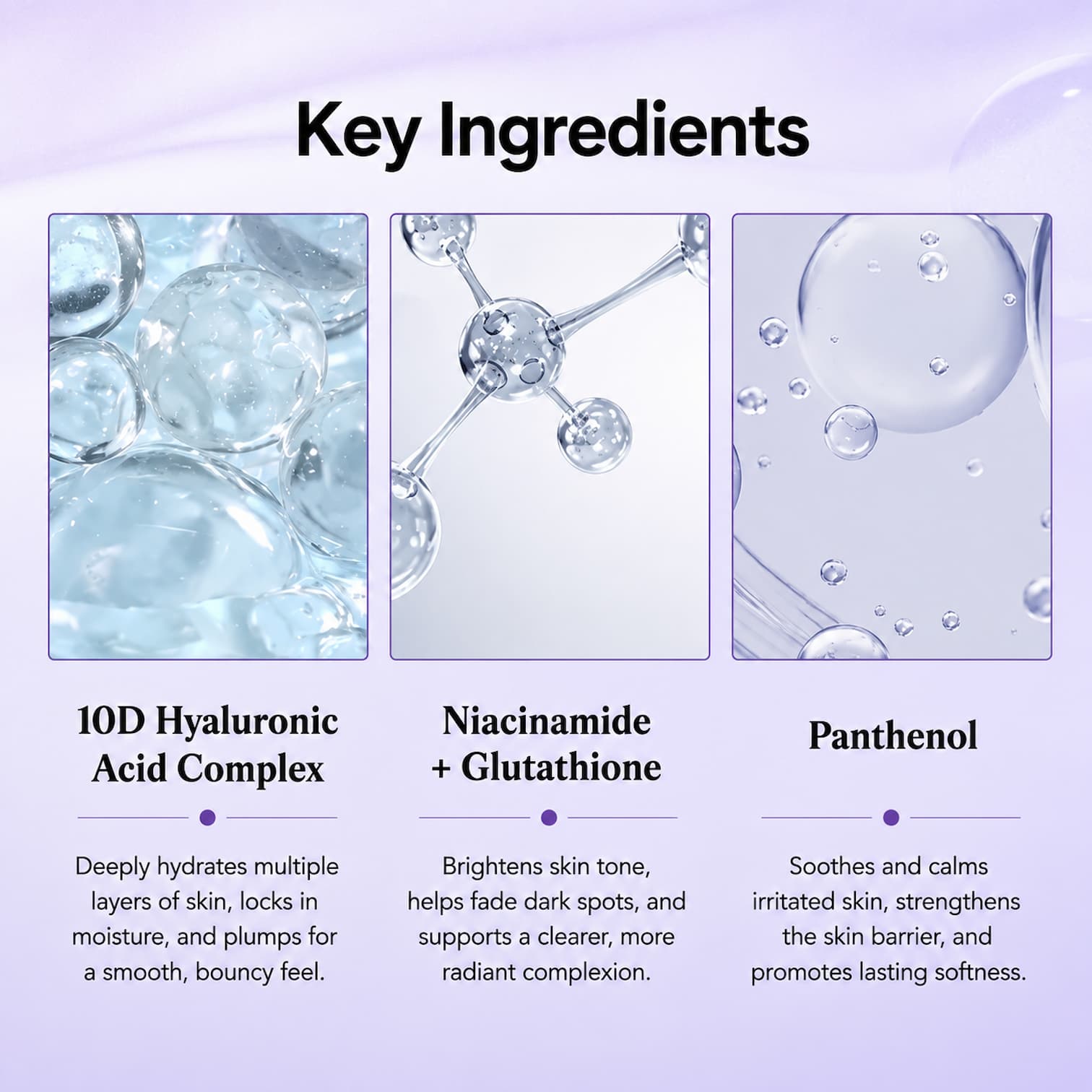 Key Ingredients

10D Hyaluronic Acid Complex

Deeply hydrates multiple layers of skin, locks in moisture, and plumps for a smooth, bouncy feel.

Niacinamide + Glutathione

Brightens skin tone, helps fade dark spots, and supports a clearer, more radiant complexion.

Panthenol

Soothes and calms irritated skin, strengthens the skin barrier, and promotes lasting softness.